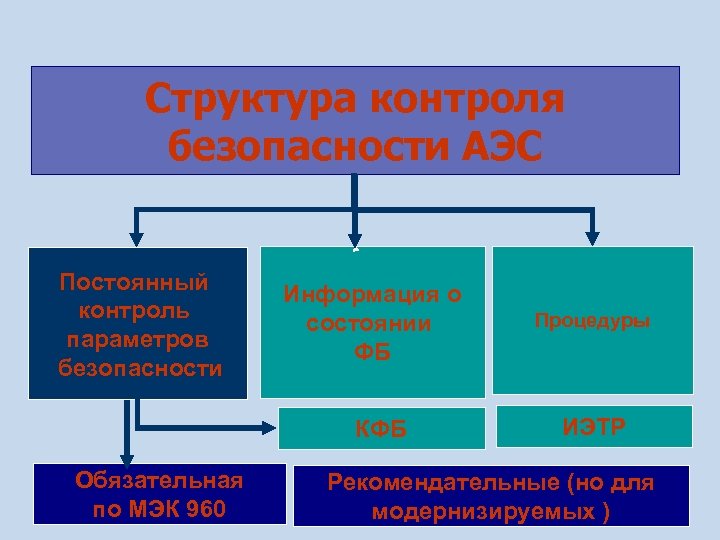 Структура контроля безопасности АЭС

Постоянный контроль параметров безопасности

Информация о состоянии ФБ

Процедуры

КФБ

ИЭТР

Обязательная по МЭК 960

Рекомендательные (но для модернизируемых )